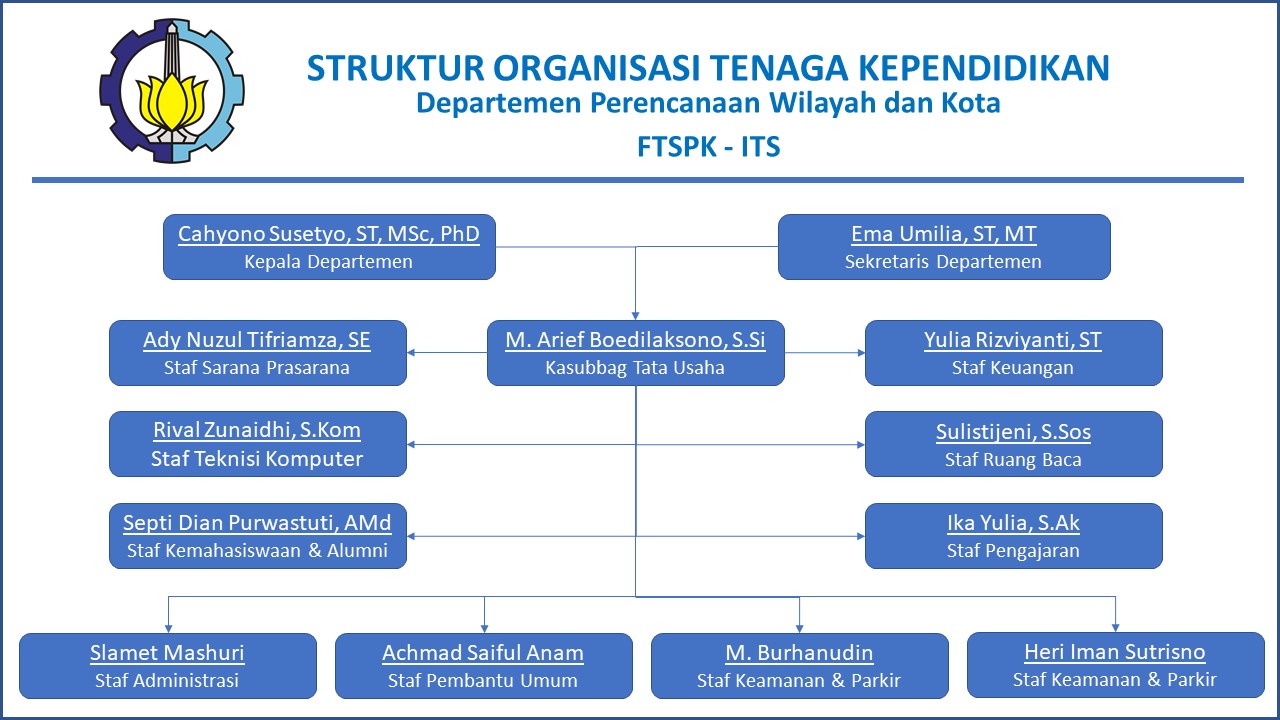 STRUKTUR ORGANISASI TENAGA KEPENDIDIKAN
Departemen Perencanaan Wilayah dan Kota
FTSPK - ITS

Cahyono Susetyo, ST, MSc, PhD
Kepala Departemen

Ema Umilia, ST, MT
Sekretaris Departemen

Ady Nuzul Tifriamza, SE
Staf Sarana Prasarana

M. Arief Boedilaksono, S.Si
Kasubbag Tata Usaha

Yulia Rizviyanti, ST
Staf Keuangan

Rival Zunaidhi, S.Kom
Staf Teknisi Komputer

Sulistijeni, S.Sos
Staf Ruang Baca

Septi Dian Purwastuti, AMd
Staf Kemahasiswaan & Alumni

Ika Yulia, S.Ak
Staf Pengajaran

Slamet Mashuri
Staf Administrasi

Achmad Saiful Anam
Staf Pembantu Umum

M. Burhanudin
Staf Keamanan & Parkir

Heri Iman Sutrisno
Staf Keamanan & Parkir